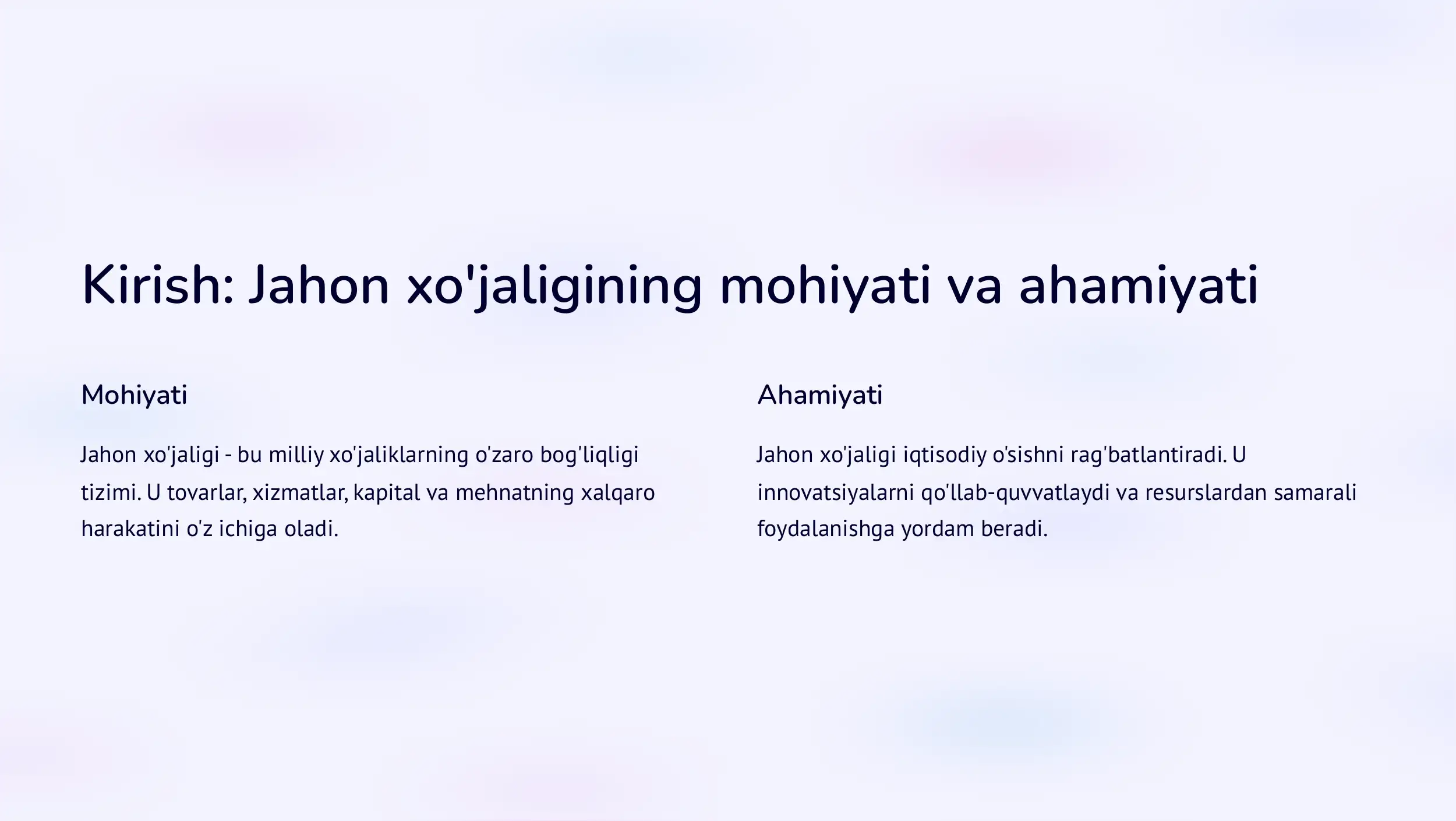 Kirish: Jahon xo'jaligining mohiyati va ahamiyati

Mohiyati

Jahon xo'jaligi - bu milliy xo'jaliklarning o'zaro bog'liqligi tizimi. U tovarlar, xizmatlar, kapital va mehnatning xalqaro harakatini o'z ichiga oladi.

Ahamiyati

Jahon xo'jaligi iqtisodiy o'sishni rag'batlantiradi. U innovatsiyalarni qo'llab-quvvatlaydi va resurslardan samarali foydalanishga yordam beradi.